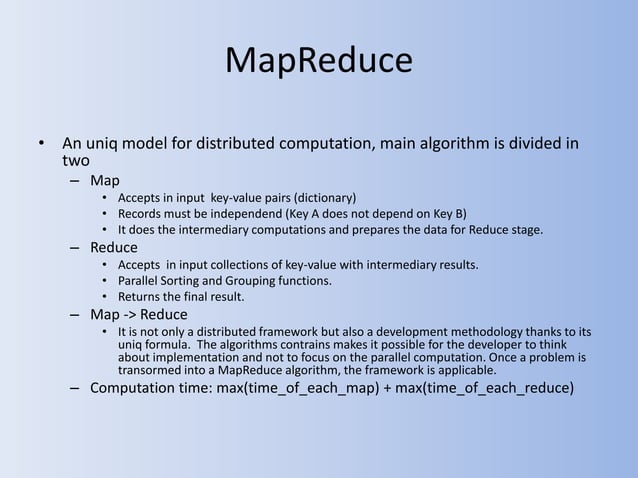 MapReduce

• An uniq model for distributed computation, main algorithm is divided in two
  – Map
    • Accepts in input key-value pairs (dictionary)
    • Records must be independend (Key A does not depend on Key B)
    • It does the intermediary computations and prepares the data for Reduce stage.
  – Reduce
    • Accepts in input collections of key-value with intermediary results.
    • Parallel Sorting and Grouping functions.
    • Returns the final result.
  – Map -> Reduce
    • It is not only a distributed framework but also a development methodology thanks to its uniq formula. The algorithms contrains makes it possible for the developer to think about implementation and not to focus on the parallel computation. Once a problem is transormed into a MapReduce algorithm, the framework is applicable.
  – Computation time: max(time_of_each_map) + max(time_of_each_reduce)